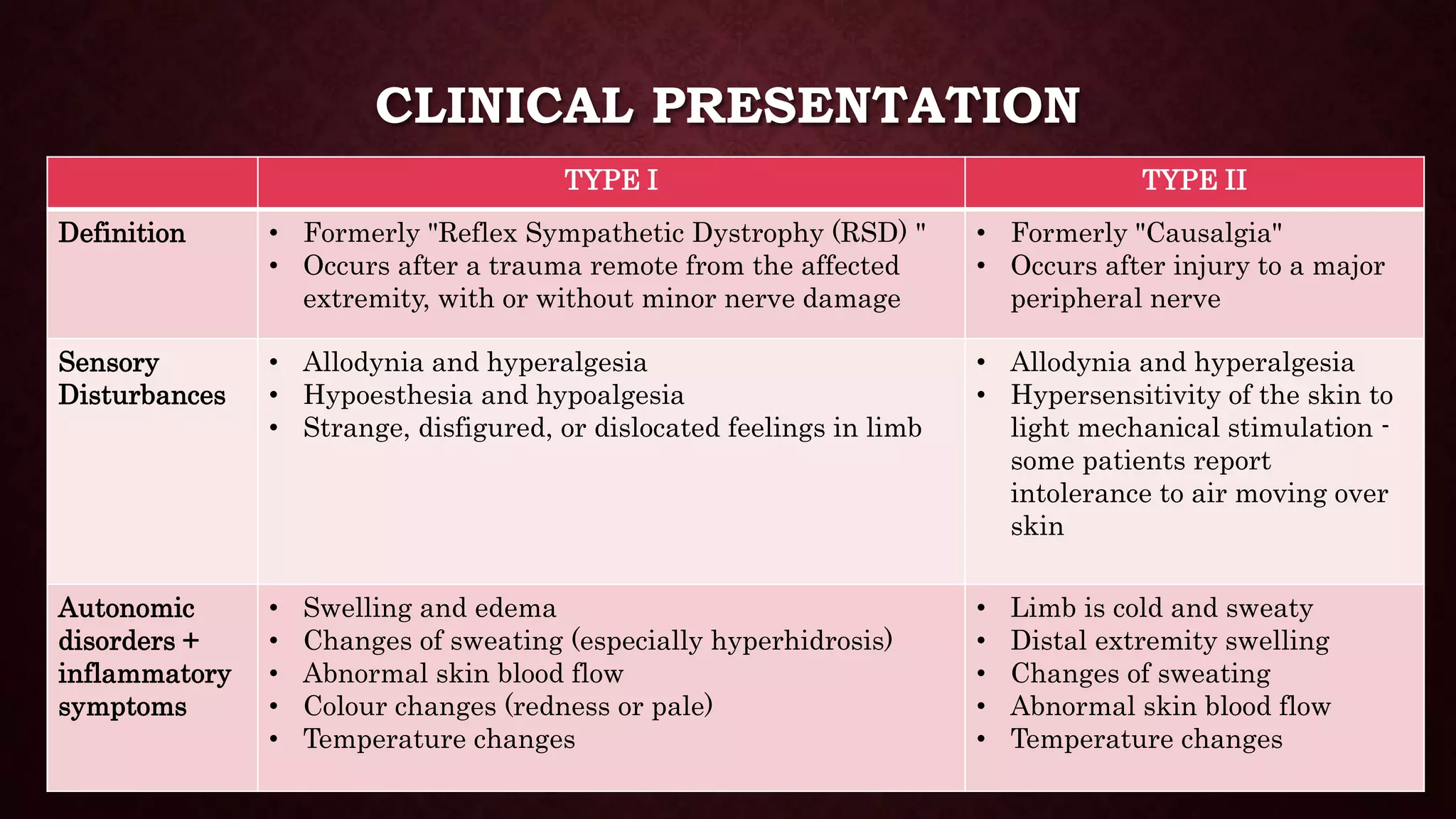 CLINICAL PRESENTATION

| | TYPE I | TYPE II |
|---|---|---|
| Definition | • Formerly "Reflex Sympathetic Dystrophy (RSD) " • Occurs after a trauma remote from the affected extremity, with or without minor nerve damage | • Formerly "Causalgia" • Occurs after injury to a major peripheral nerve |
| Sensory Disturbances | • Allodynia and hyperalgesia • Hypoesthesia and hypoalgesia • Strange, disfigured, or dislocated feelings in limb | • Allodynia and hyperalgesia • Hypersensitivity of the skin to light mechanical stimulation - some patients report intolerance to air moving over skin |
| Autonomic disorders + inflammatory symptoms | • Swelling and edema • Changes of sweating (especially hyperhidrosis) • Abnormal skin blood flow • Colour changes (redness or pale) • Temperature changes | • Limb is cold and sweaty • Distal extremity swelling • Changes of sweating • Abnormal skin blood flow • Temperature changes |